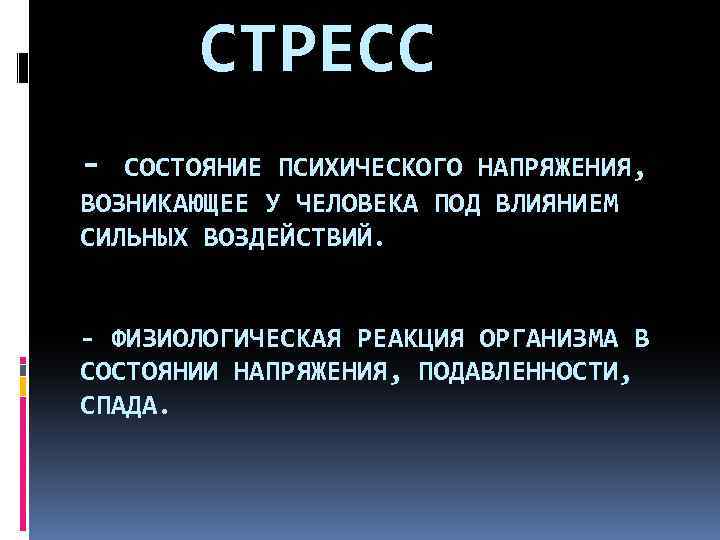 СТРЕСС

- СОСТОЯНИЕ ПСИХИЧЕСКОГО НАПРЯЖЕНИЯ, ВОЗНИКАЮЩЕЕ У ЧЕЛОВЕКА ПОД ВЛИЯНИЕМ СИЛЬНЫХ ВОЗДЕЙСТВИЙ.

- ФИЗИОЛОГИЧЕСКАЯ РЕАКЦИЯ ОРГАНИЗМА В СОСТОЯНИИ НАПРЯЖЕНИЯ, ПОДАВЛЕННОСТИ, СПАДА.